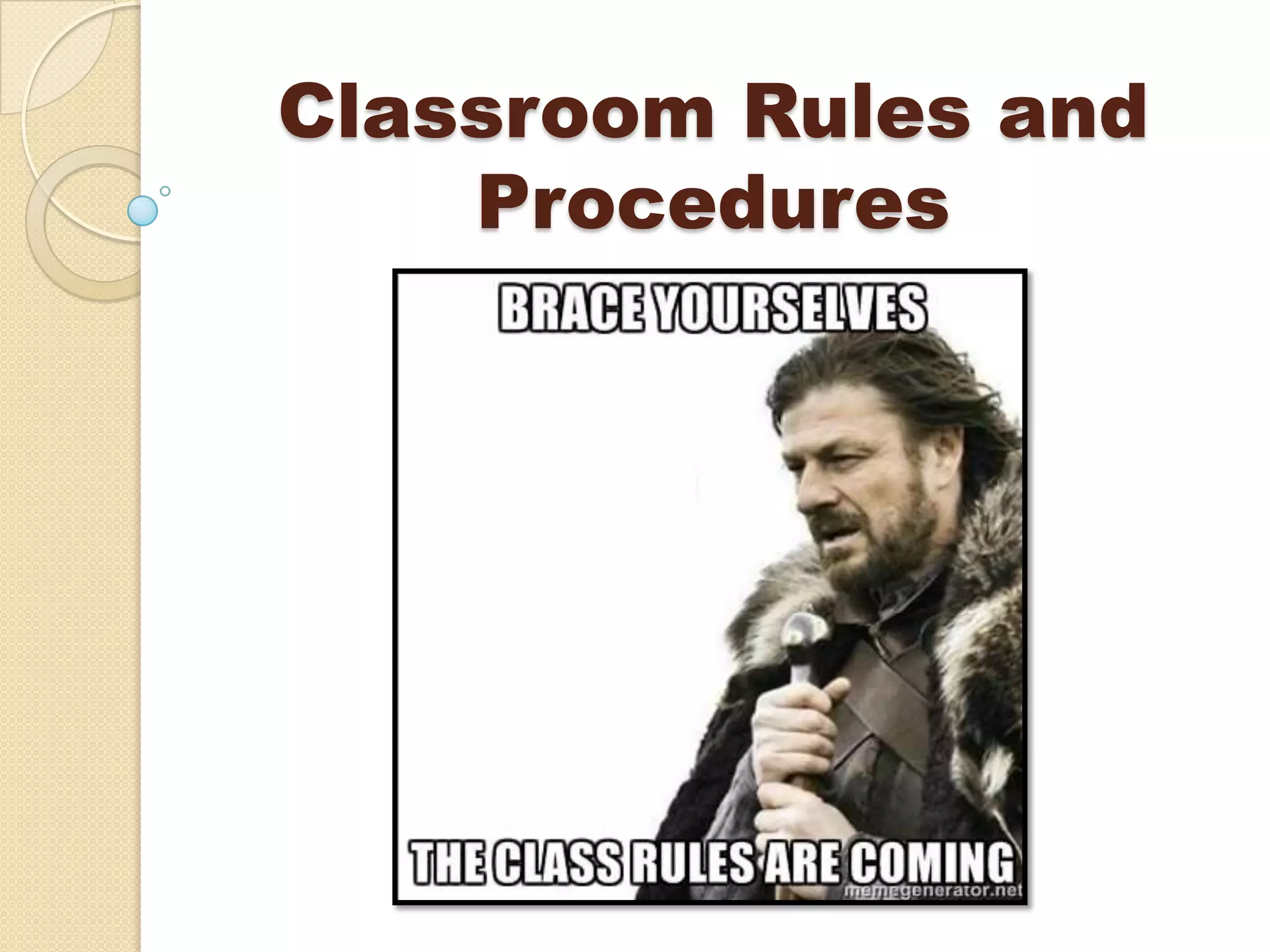 Classroom Rules and Procedures

BRACE YOURSELVES

THE CLASS RULES ARE COMING

memegenerator.net